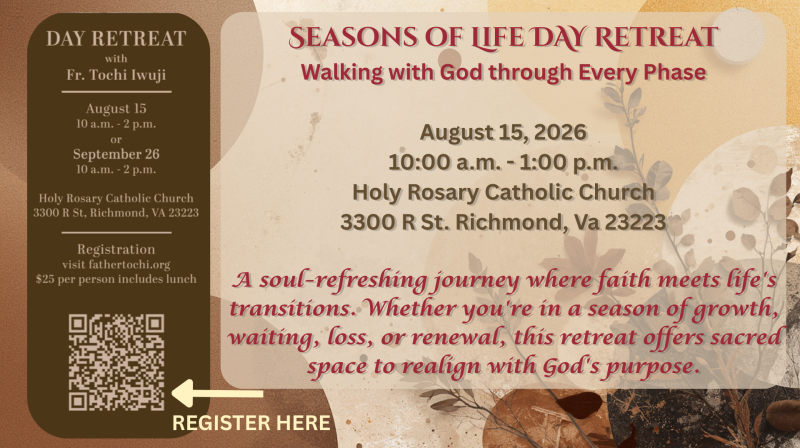 DAY RETREAT
with
Fr. Tochi Iwuji

August 15
10 a.m. - 2 p.m.
or
September 26
10 a.m. - 2 p.m.

Holy Rosary Catholic Church
3300 R St, Richmond, VA 23223

Registration
visit fathertochi.org
$25 per person includes lunch

REGISTER HERE

SEASONS OF LIFE DAY RETREAT
Walking with God through Every Phase

August 15, 2026
10:00 a.m. - 1:00 p.m.
Holy Rosary Catholic Church
3300 R St. Richmond, Va 23223

A soul-refreshing journey where faith meets life's transitions. Whether you're in a season of growth, waiting, loss, or renewal, this retreat offers sacred space to realign with God's purpose.